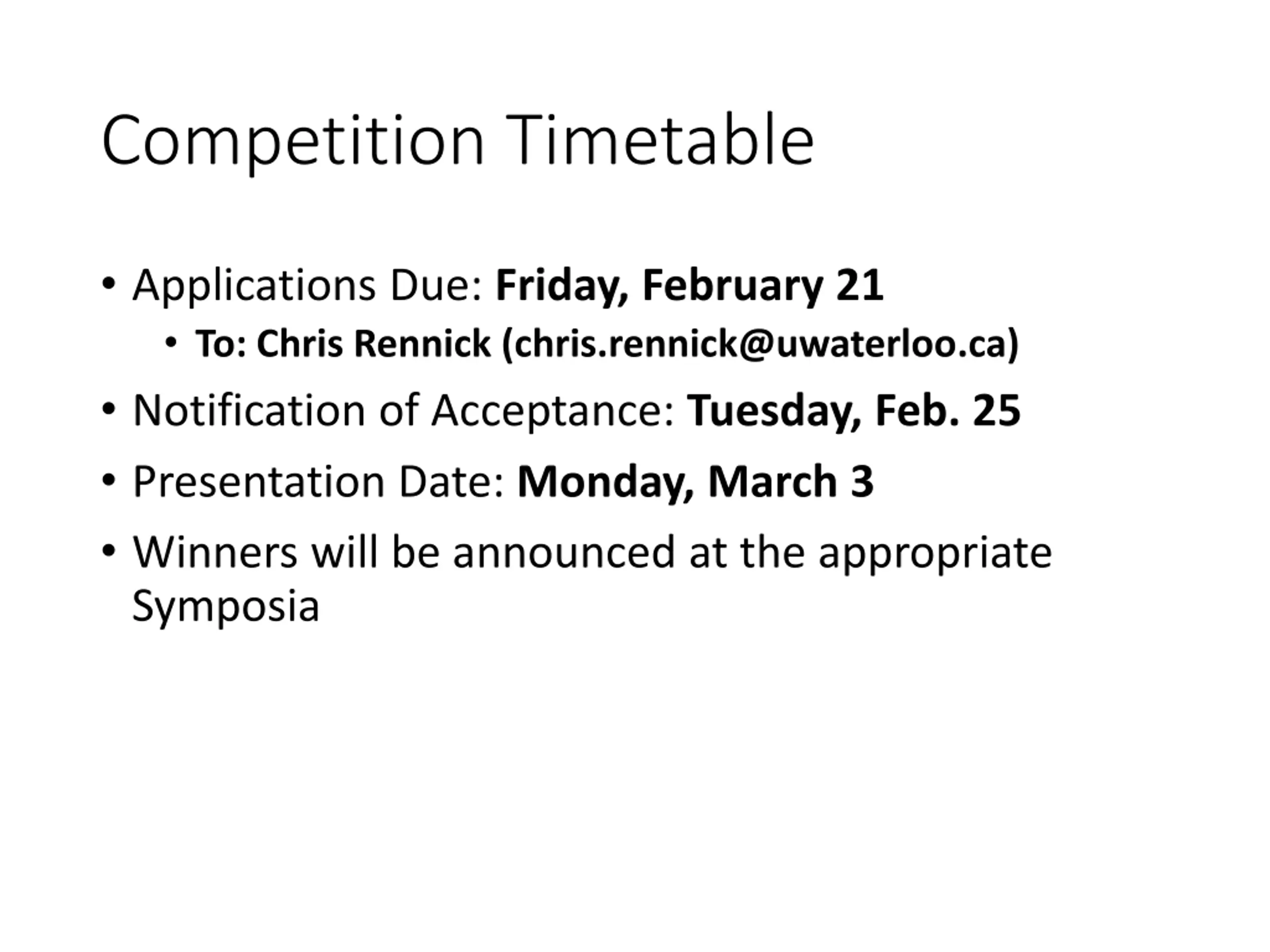 Competition Timetable

• Applications Due: Friday, February 21
  • To: Chris Rennick (chris.rennick@uwaterloo.ca)
• Notification of Acceptance: Tuesday, Feb. 25
• Presentation Date: Monday, March 3
• Winners will be announced at the appropriate Symposia